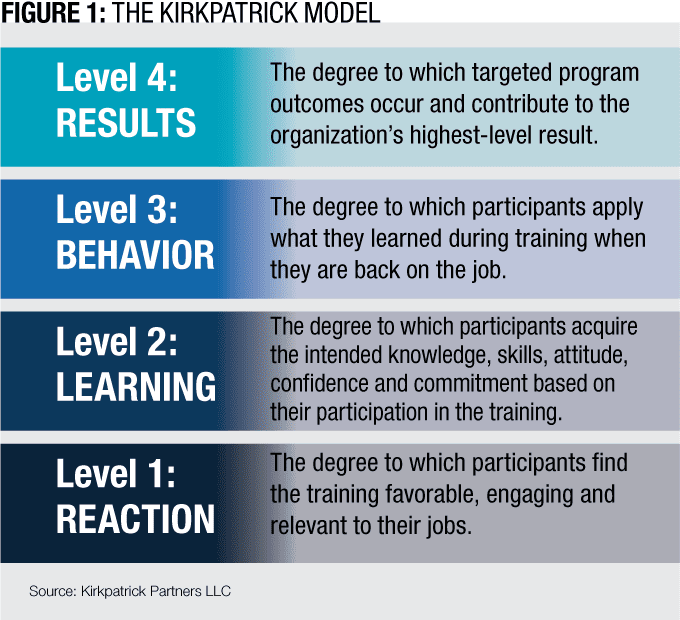 FIGURE 1: THE KIRKPATRICK MODEL

Level 4: RESULTS

The degree to which targeted program outcomes occur and contribute to the organization's highest-level result.

Level 3: BEHAVIOR

The degree to which participants apply what they learned during training when they are back on the job.

Level 2: LEARNING

The degree to which participants acquire the intended knowledge, skills, attitude, confidence and commitment based on their participation in the training.

Level 1: REACTION

The degree to which participants find the training favorable, engaging and relevant to their jobs.

Source: Kirkpatrick Partners LLC